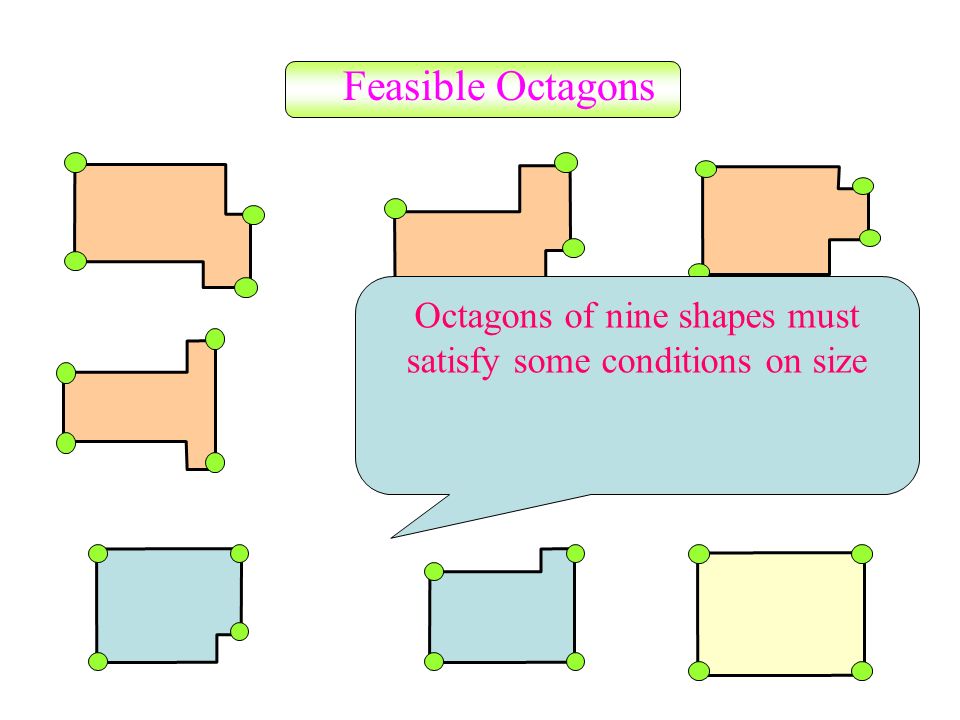 Feasible Octagons

Octagons of nine shapes must satisfy some conditions on size